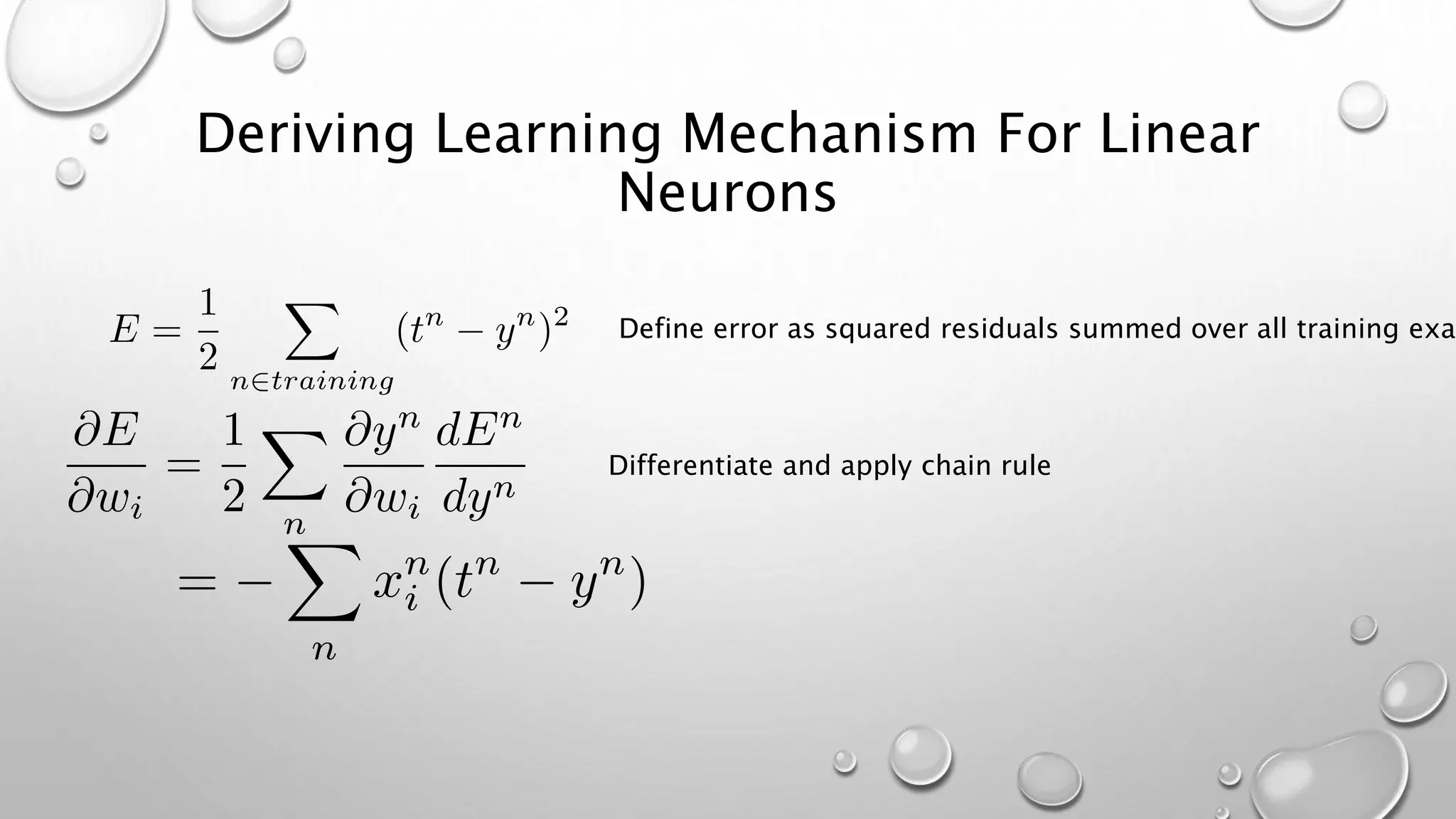 Deriving Learning Mechanism For Linear Neurons

$E = \frac{1}{2} \sum_{n \in training} (t^n - y^n)^2$ Define error as squared residuals summed over all training exa

$\frac{\partial E}{\partial w_i} = \frac{1}{2} \sum_n \frac{\partial y^n}{\partial w_i} \frac{dE^n}{dy^n}$ Differentiate and apply chain rule

$= -\sum_n x_i^n (t^n - y^n)$